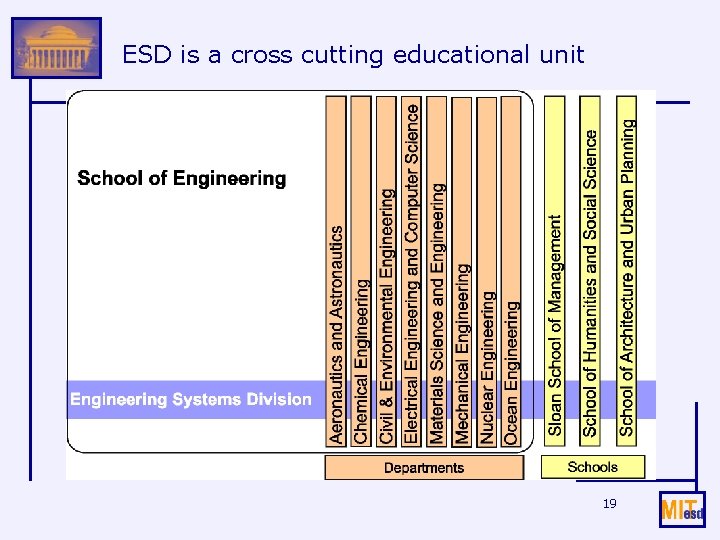 ESD is a cross cutting educational unit

School of Engineering

Engineering Systems Division

Aeronautics and Astronautics

Chemical Engineering

Civil & Environmental Engineering

Electrical Engineering and Computer Science

Materials Science and Engineering

Mechanical Engineering

Nuclear Engineering

Ocean Engineering

Sloan School of Management

School of Humanities and Social Science

School of Architecture and Urban Planning

Departments

Schools

19

MIT esd